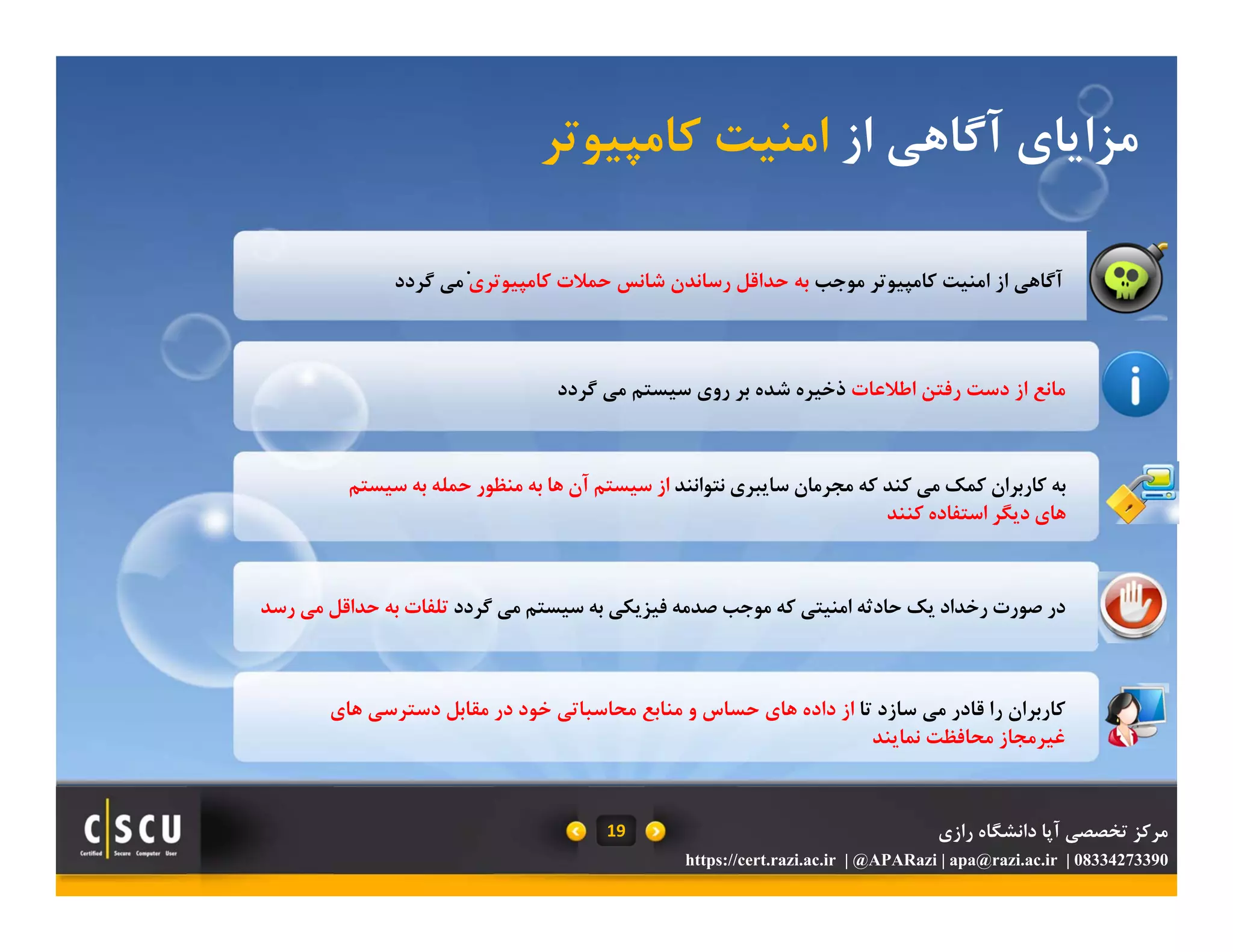 مزایای آگاهی از امنیت کامپیوتر

آگاهی از امنیت کامپیوتر موجب به حداقل رساندن شانس حملات کامپیوتری می گردد

مانع از دست رفتن اطلاعات ذخیره شده بر روی سیستم می گردد

به کاربران کمک می کند که مجرمان سایبری نتوانند از سیستم آن ها به منظور حمله به سیستم های دیگر استفاده کنند

در صورت رخداد یک حادثه امنیتی که موجب صدمه فیزیکی به سیستم می گردد تلفات به حداقل می رسد

کاربران را قادر می سازد تا از داده های حساس و منابع محاسباتی خود در مقابل دسترسی های غیرمجاز محافظت نمایند

C|SCU
Certified Secure Computer User

19

مرکز تخصصی آپا دانشگاه رازی
https://cert.razi.ac.ir | @APARazi | apa@razi.ac.ir | 08334273390